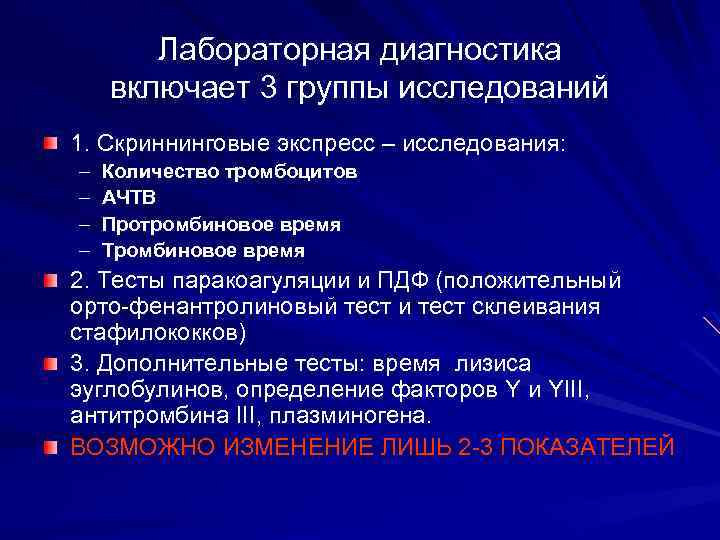 Лабораторная диагностика включает 3 группы исследований

1. Скриннинговые экспресс – исследования:
– Количество тромбоцитов
– АЧТВ
– Протромбиновое время
– Тромбиновое время

2. Тесты паракоагуляции и ПДФ (положительный орто-фенантролиновый тест и тест склеивания стафилококков)

3. Дополнительные тесты: время лизиса эуглобулинов, определение факторов Y и YIII, антитромбина III, плазминогена.

ВОЗМОЖНО ИЗМЕНЕНИЕ ЛИШЬ 2-3 ПОКАЗАТЕЛЕЙ